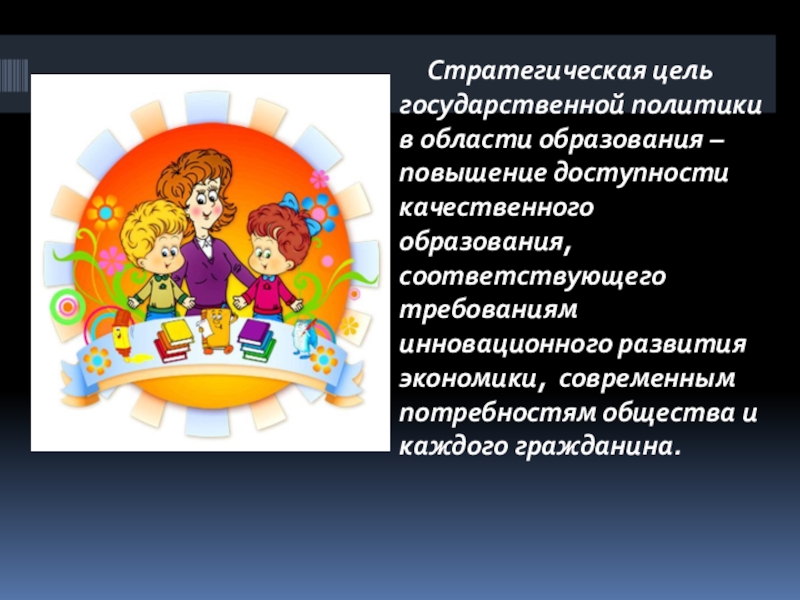 Стратегическая цель государственной политики в области образования – повышение доступности качественного образования, соответствующего требованиям инновационного развития экономики, современным потребностям общества и каждого гражданина.